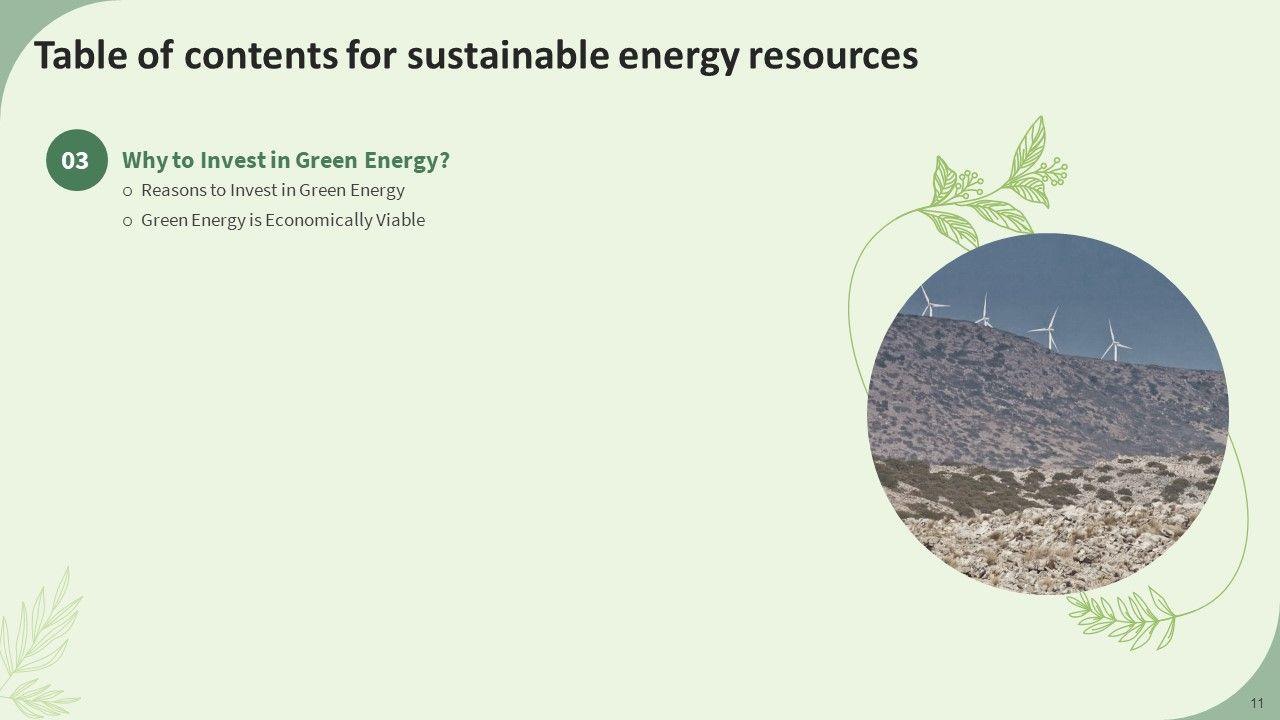 Table of contents for sustainable energy resources

03

Why to Invest in Green Energy?

o Reasons to Invest in Green Energy

o Green Energy is Economically Viable

11